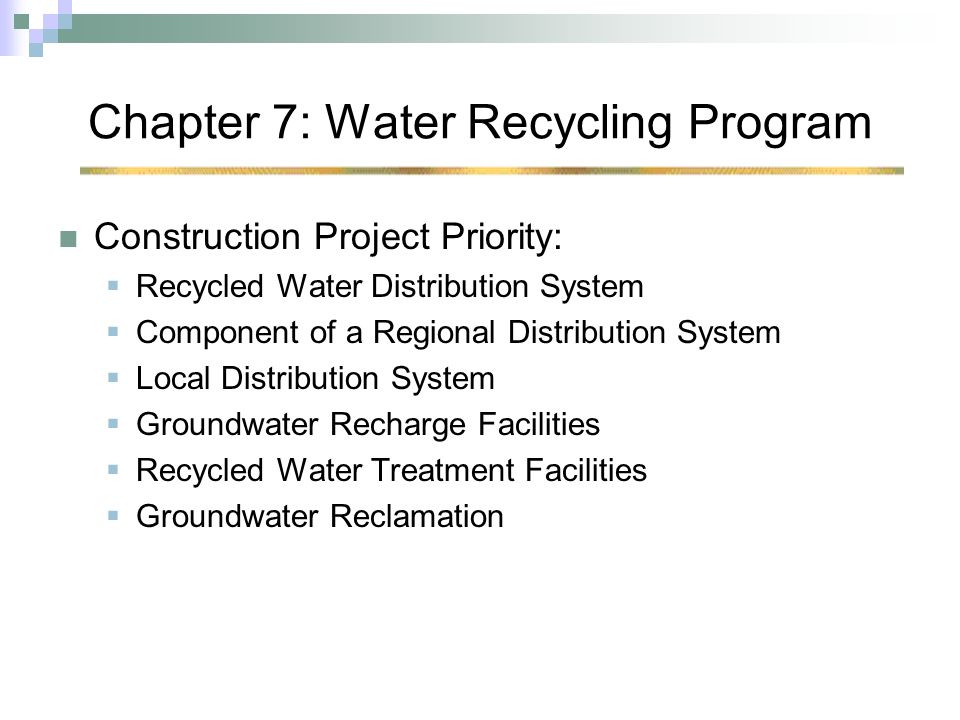 Chapter 7: Water Recycling Program

Construction Project Priority:

Recycled Water Distribution System

Component of a Regional Distribution System

Local Distribution System

Groundwater Recharge Facilities

Recycled Water Treatment Facilities

Groundwater Reclamation